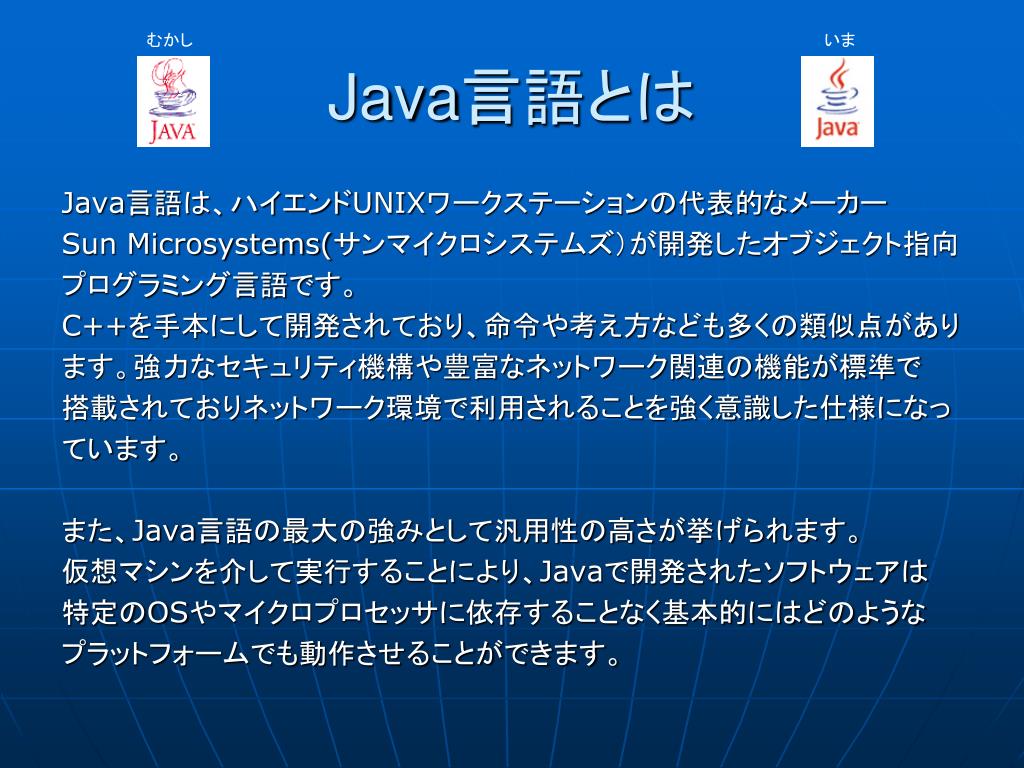 むかし

JAVA

Java言語とは

いま

Java

Java言語は、ハイエンドUNIXワークステーションの代表的なメーカー Sun Microsystems(サンマイクロシステムズ）が開発したオブジェクト指向プログラミング言語です。
C++を手本にして開発されており、命令や考え方なども多くの類似点があります。強力なセキュリティ機構や豊富なネットワーク関連の機能が標準で搭載されておりネットワーク環境で利用されることを強く意識した仕様になっています。

また、Java言語の最大の強みとして汎用性の高さが挙げられます。
仮想マシンを介して実行することにより、Javaで開発されたソフトウェアは特定のOSやマイクロプロセッサに依存することなく基本的にはどのようなプラットフォームでも動作させることができます。